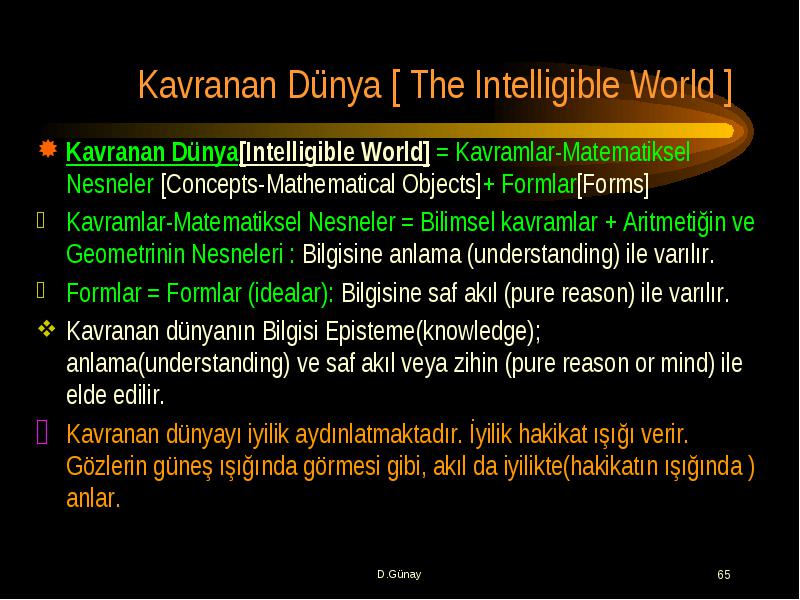 Kavranan Dünya [ The Intelligible World ]

Kavranan Dünya[Intelligible World] = Kavramlar-Matematiksel Nesneler [Concepts-Mathematical Objects]+ Formlar[Forms]

Kavramlar-Matematiksel Nesneler = Bilimsel kavramlar + Aritmetiğin ve Geometrinin Nesneleri : Bilgisine anlama (understanding) ile varılır.

Formlar = Formlar (idealar): Bilgisine saf akıl (pure reason) ile varılır.

Kavranan dünyanın Bilgisi Episteme(knowledge); anlama(understanding) ve saf akıl veya zihin (pure reason or mind) ile elde edilir.

Kavranan dünyayı iyilik aydınlatmaktadır. İyilik hakikat ışığı verir. Gözlerin güneş ışığında görmesi gibi, akıl da iyilikte(hakikatın ışığında ) anlar.

D.Günay

65